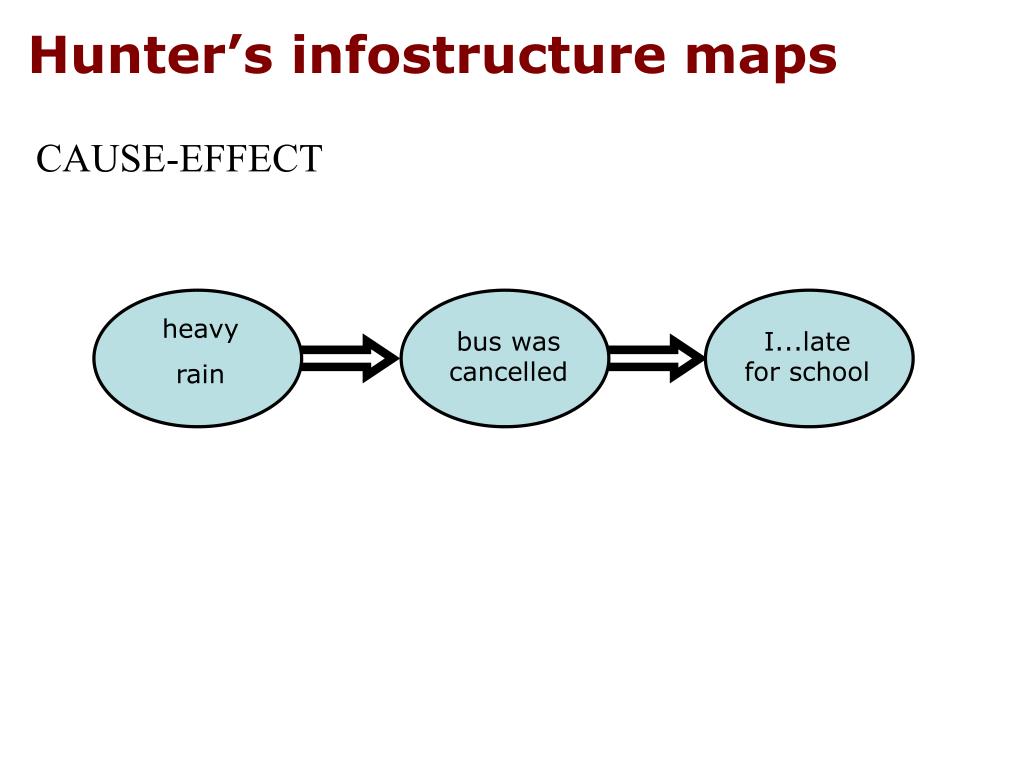 Hunter’s infostructure maps

CAUSE-EFFECT

heavy rain

bus was cancelled

I...late for school